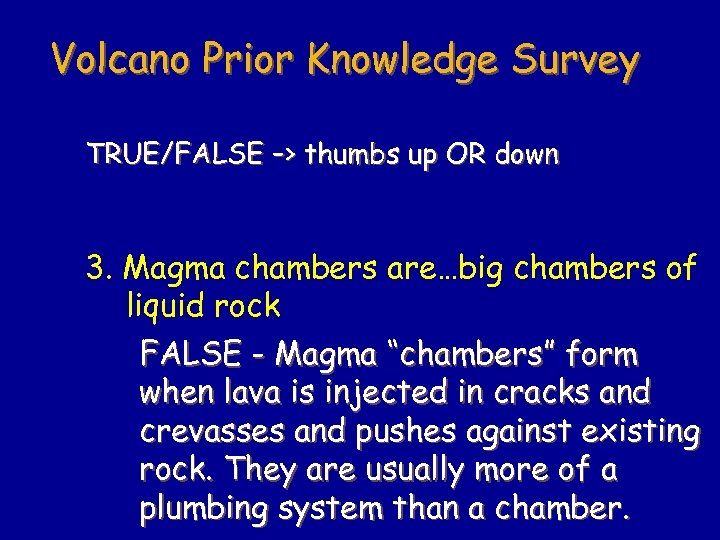 Volcano Prior Knowledge Survey

TRUE/FALSE -> thumbs up OR down

3. Magma chambers are…big chambers of liquid rock

FALSE - Magma “chambers” form when lava is injected in cracks and crevasses and pushes against existing rock. They are usually more of a plumbing system than a chamber.